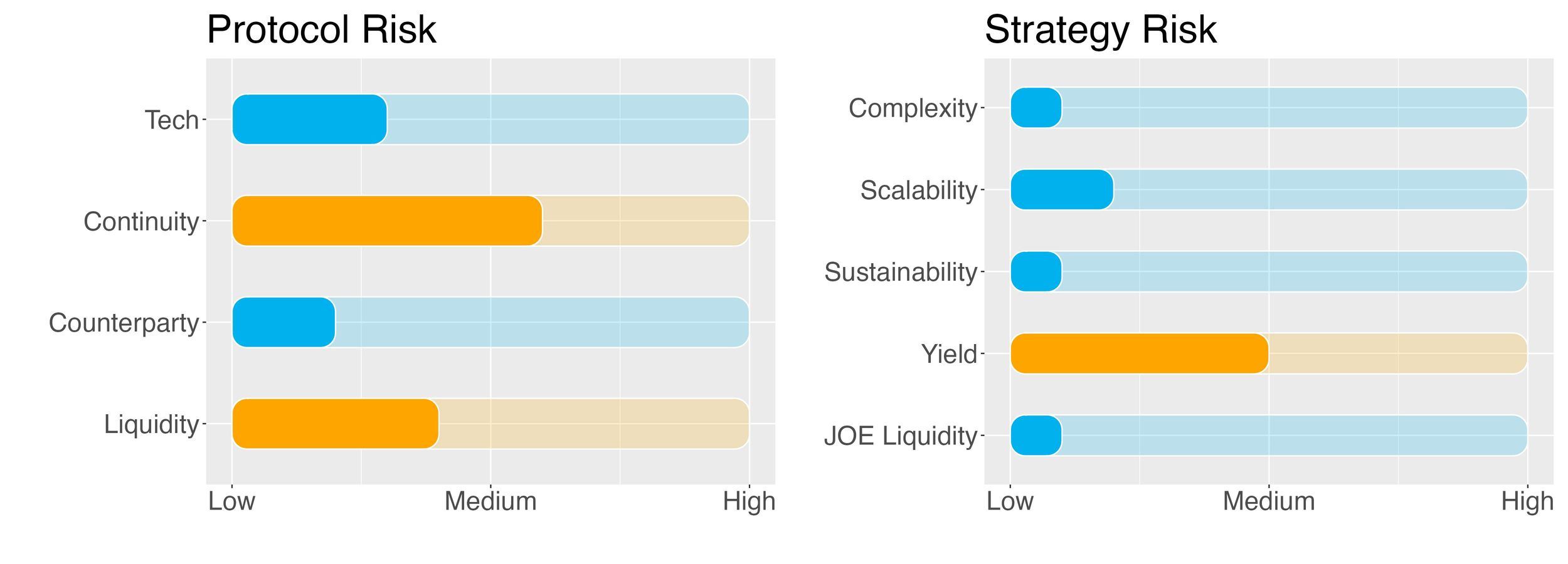 Protocol Risk

Tech
Continuity
Counterparty
Liquidity

Low Medium High

Strategy Risk

Complexity
Scalability
Sustainability
Yield
JOE Liquidity

Low Medium High